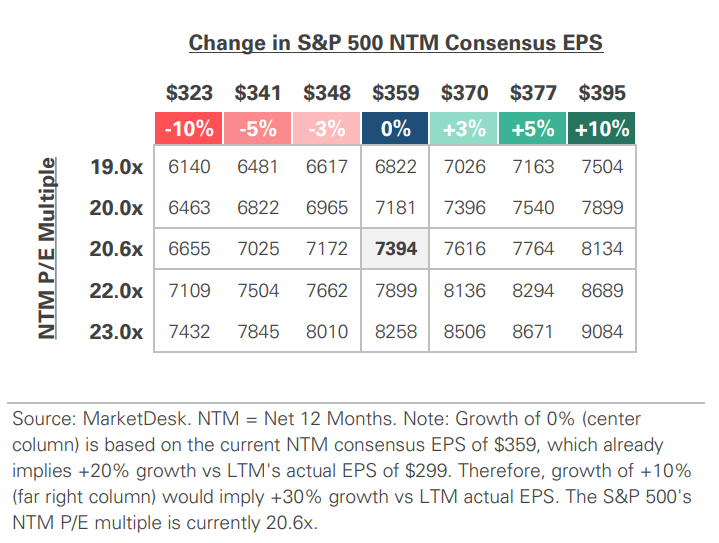 Change in S&P 500 NTM Consensus EPS

NTM P/E Multiple

| | \$323 | \$341 | \$348 | \$359 | \$370 | \$377 | \$395 |
|---|---|---|---|---|---|---|---|
| | -10% | -5% | -3% | 0% | +3% | +5% | +10% |
| 19.0x | 6140 | 6481 | 6617 | 6822 | 7026 | 7163 | 7504 |
| 20.0x | 6463 | 6822 | 6965 | 7181 | 7396 | 7540 | 7899 |
| 20.6x | 6655 | 7025 | 7172 | 7394 | 7616 | 7764 | 8134 |
| 22.0x | 7109 | 7504 | 7662 | 7899 | 8136 | 8294 | 8689 |
| 23.0x | 7432 | 7845 | 8010 | 8258 | 8506 | 8671 | 9084 |

Source: MarketDesk. NTM = Net 12 Months. Note: Growth of 0% (center column) is based on the current NTM consensus EPS of \$359, which already implies +20% growth vs LTM's actual EPS of \$299. Therefore, growth of +10% (far right column) would imply +30% growth vs LTM actual EPS. The S&P 500's NTM P/E multiple is currently 20.6x.